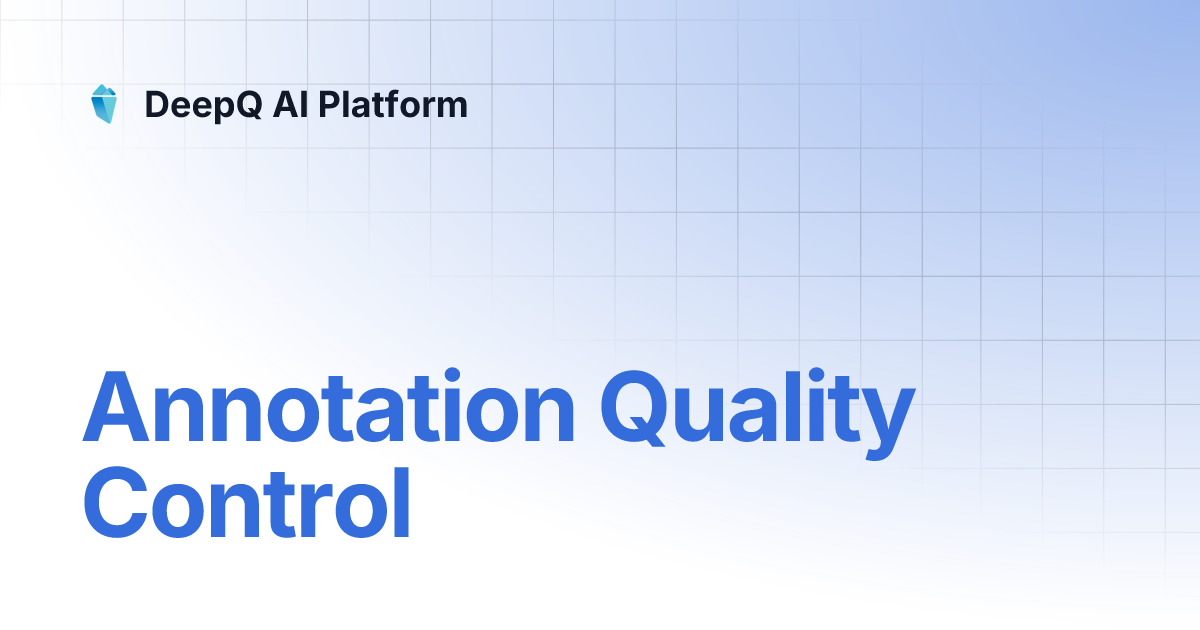 DeepQ AI Platform

Annotation Quality Control